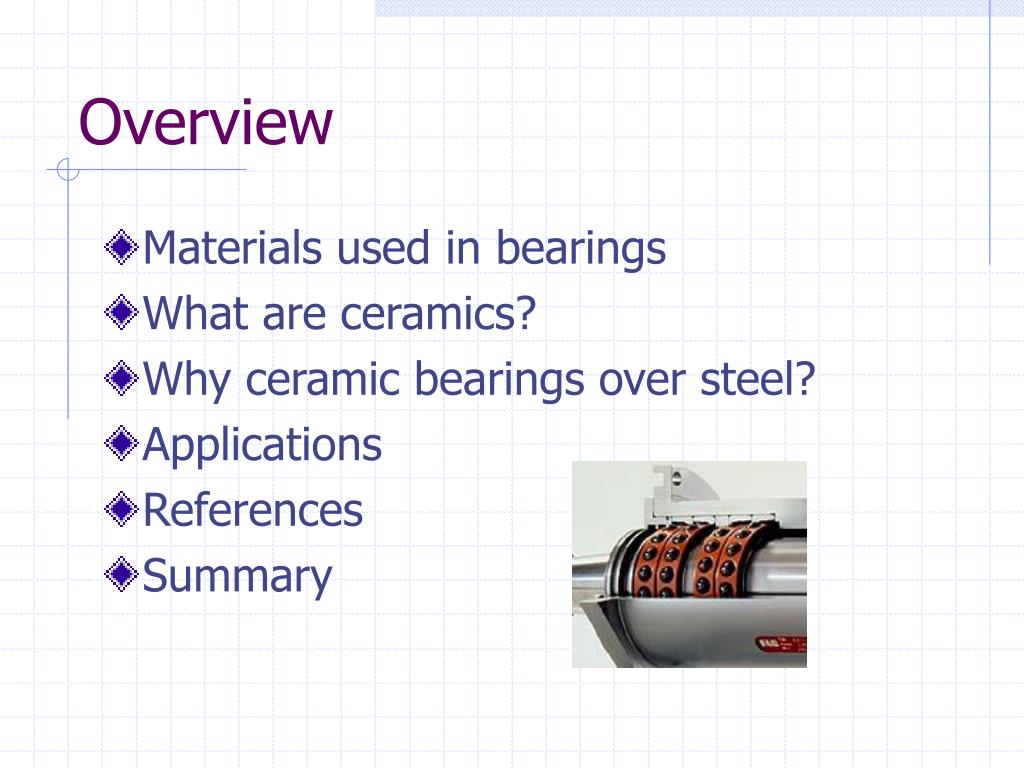 Overview

Materials used in bearings
What are ceramics?
Why ceramic bearings over steel?
Applications
References
Summary